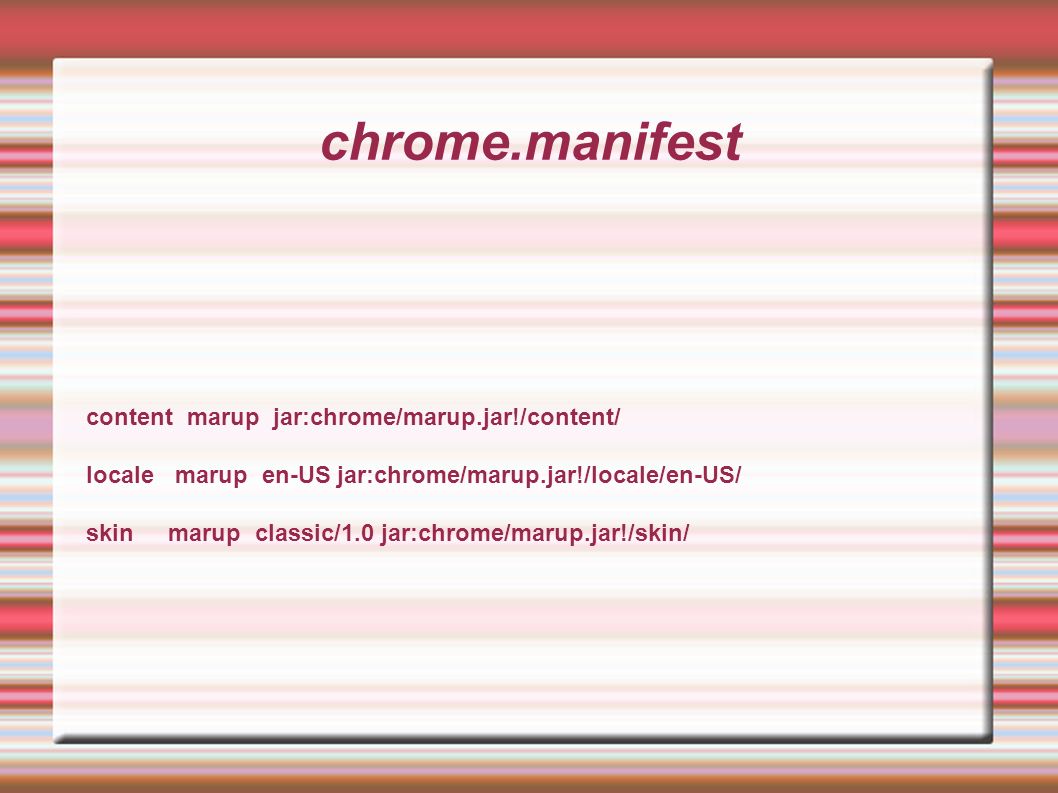 chrome.manifest

content marup jar:chrome/marup.jar!/content/

locale marup en-US jar:chrome/marup.jar!/locale/en-US/

skin marup classic/1.0 jar:chrome/marup.jar!/skin/